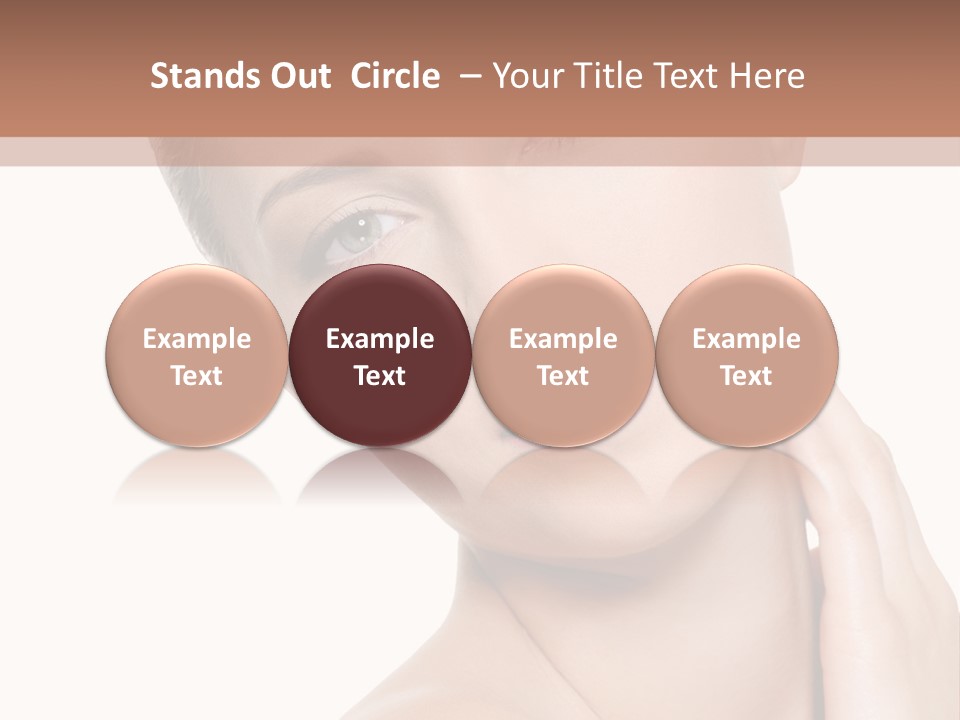 Stands Out Circle – Your Title Text Here

Example Text

Example Text

Example Text

Example Text